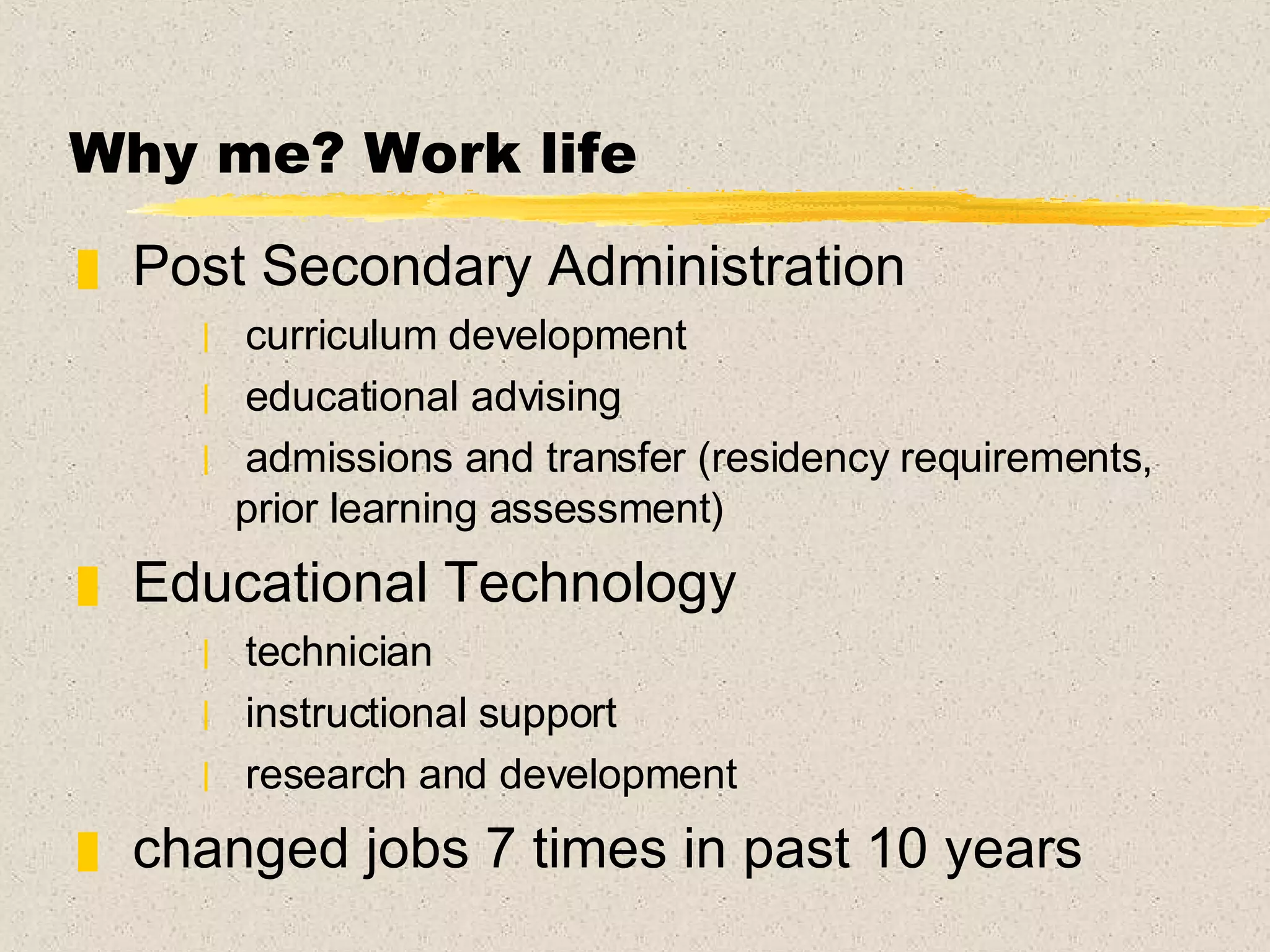 Why me? Work life

Post Secondary Administration

curriculum development

educational advising

admissions and transfer (residency requirements, prior learning assessment)

Educational Technology

technician

instructional support

research and development

changed jobs 7 times in past 10 years